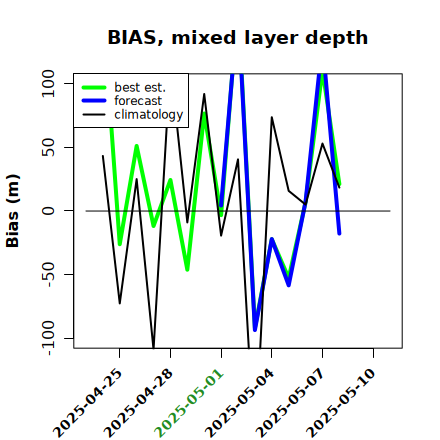 BIAS, mixed layer depth

best est.
forecast
climatology

Bias (m)

100
50
0
-50
-100

2025-04-25
2025-04-28
2025-05-01
2025-05-04
2025-05-07
2025-05-10